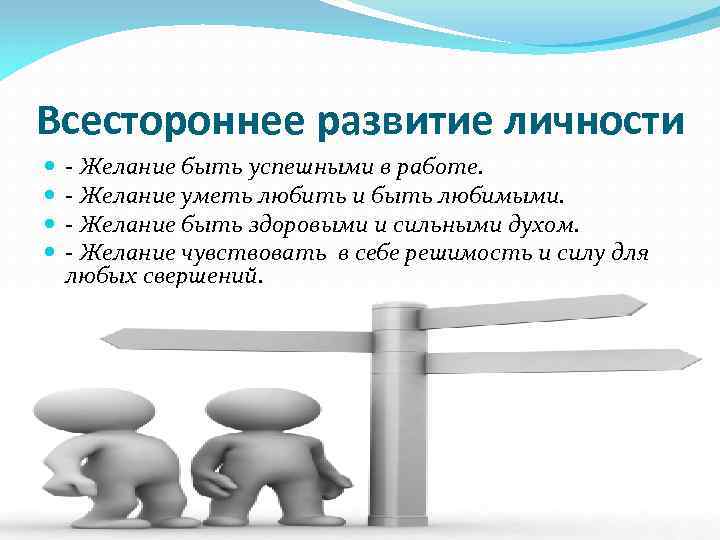 Всестороннее развитие личности

- Желание быть успешными в работе.
- Желание уметь любить и быть любимыми.
- Желание быть здоровыми и сильными духом.
- Желание чувствовать в себе решимость и силу для любых свершений.